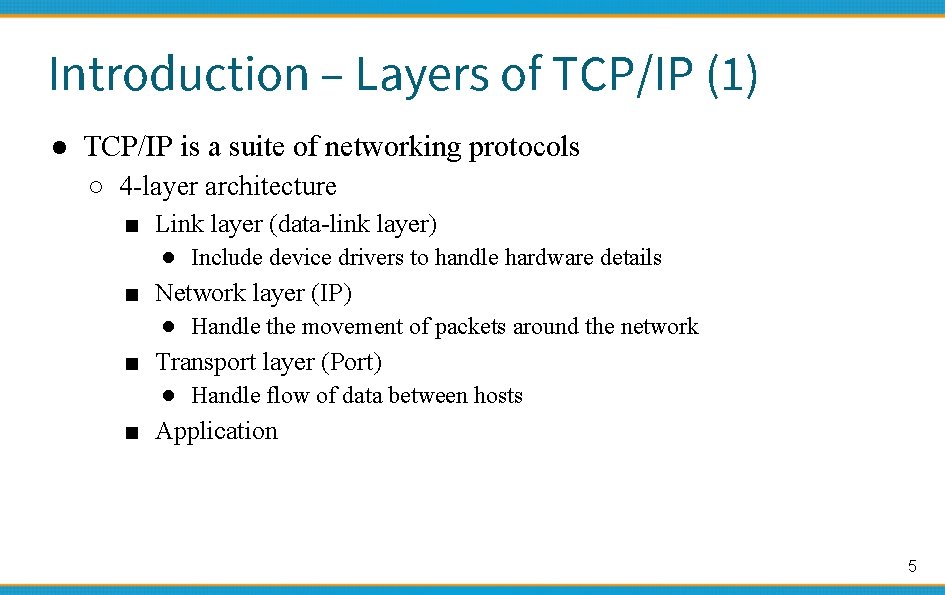 Introduction – Layers of TCP/IP (1)

● TCP/IP is a suite of networking protocols
○ 4-layer architecture
■ Link layer (data-link layer)
● Include device drivers to handle hardware details
■ Network layer (IP)
● Handle the movement of packets around the network
■ Transport layer (Port)
● Handle flow of data between hosts
■ Application

5